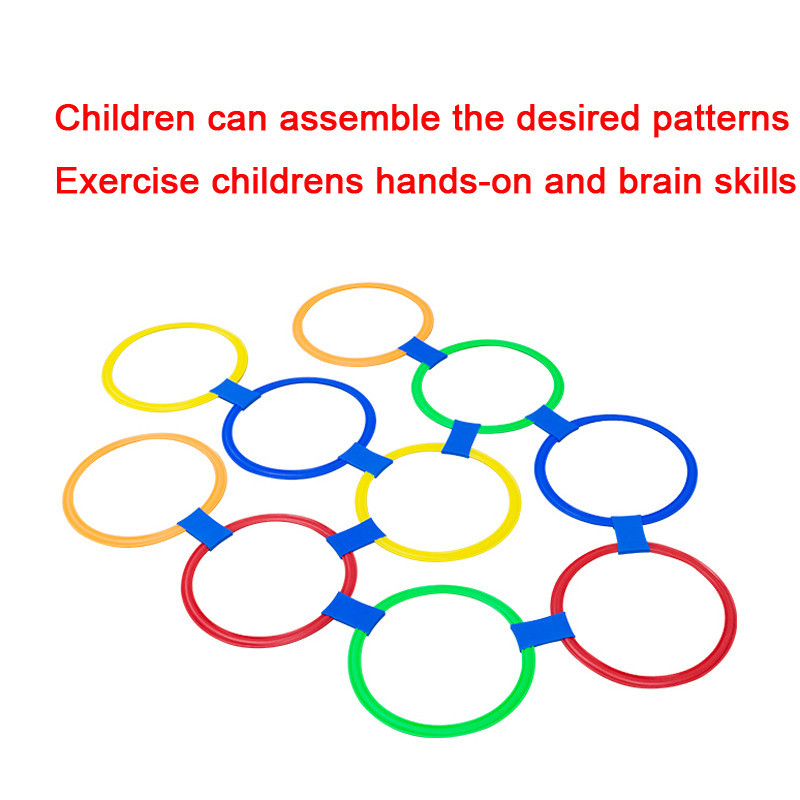 Children can assemble the desired patterns
Exercise childrens hands-on and brain skills